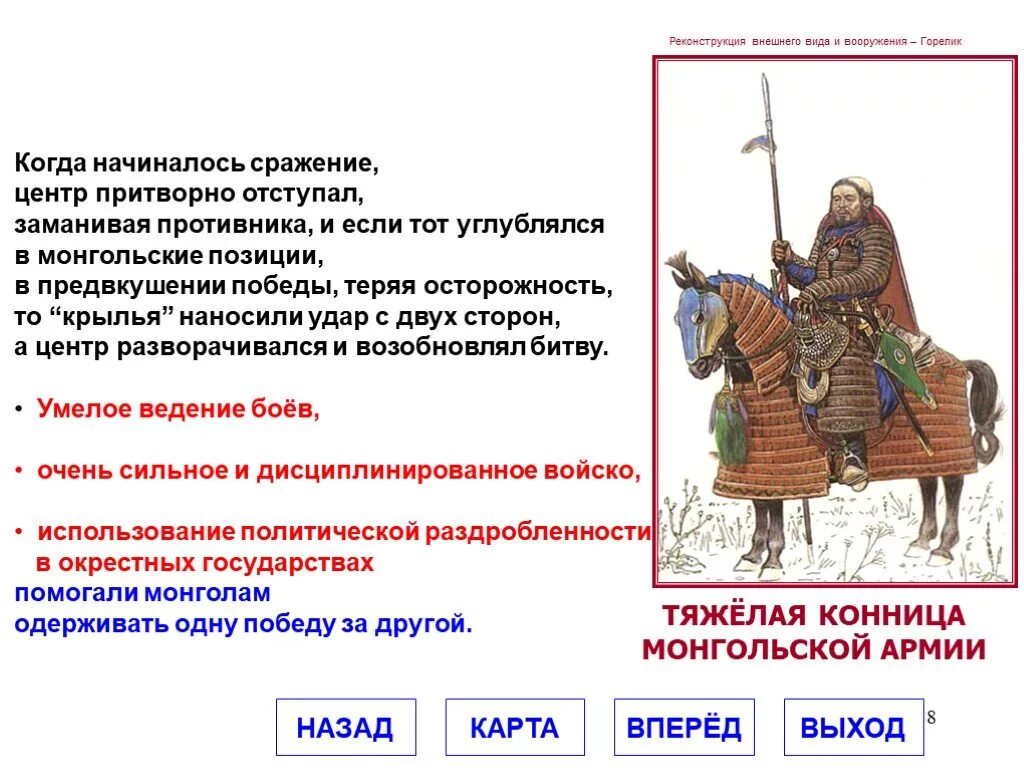 Реконструкция внешнего вида и вооружения – Горелик

Когда начиналось сражение, центр притворно отступал, заманивая противника, и если тот углублялся в монгольские позиции, в предвкушении победы, теряя осторожность, то “крылья” наносили удар с двух сторон, а центр разворачивался и возобновлял битву.

• Умелое ведение боёв,

• очень сильное и дисциплинированное войско,

• использование политической раздробленности в окрестных государствах

помогали монголам одерживать одну победу за другой.

ТЯЖЁЛАЯ КОННИЦА МОНГОЛЬСКОЙ АРМИИ

НАЗАД

КАРТА

ВПЕРЁД

ВЫХОД

8